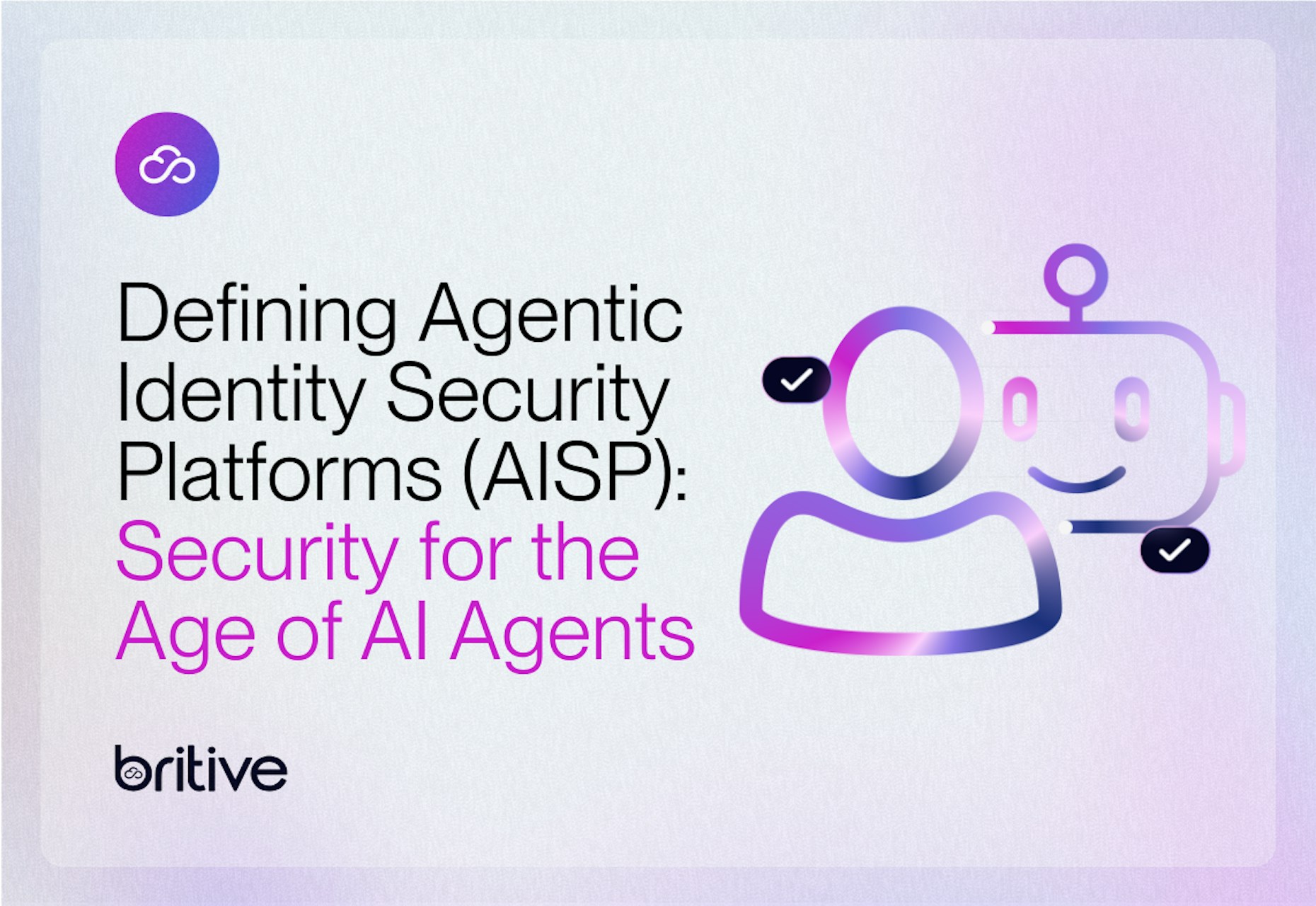 Defining Agentic Identity Security Platforms (AISP): Security for the Age of AI Agents

britive